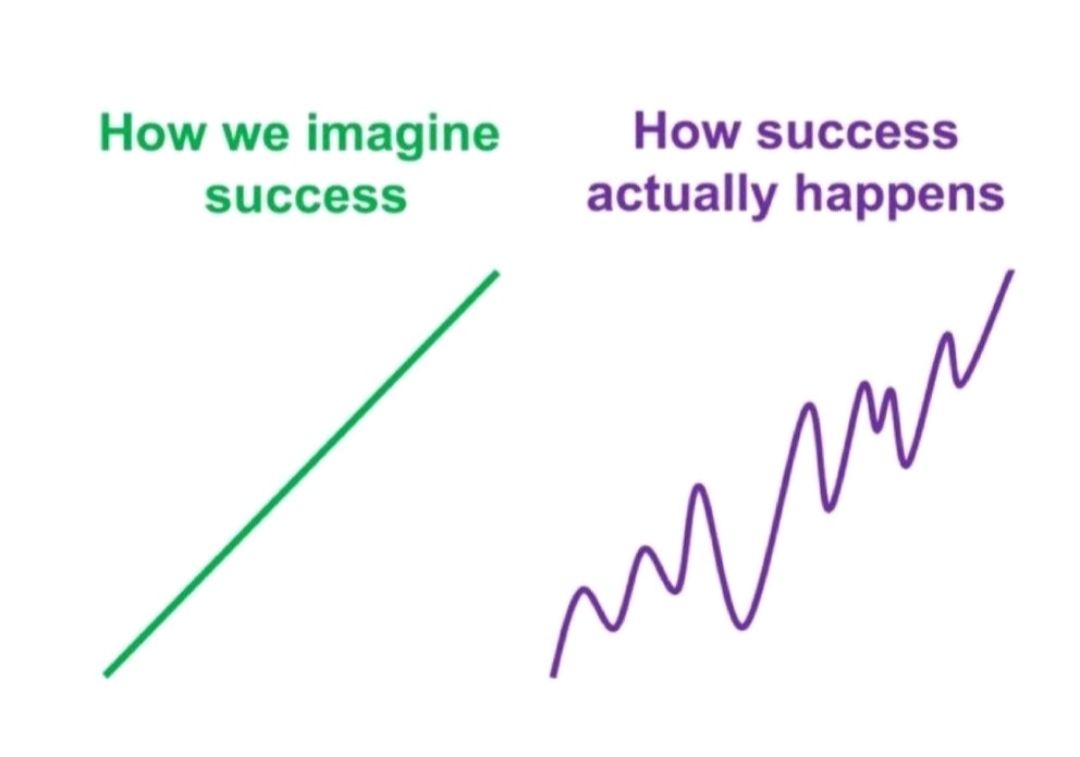 How we imagine success

How success actually happens